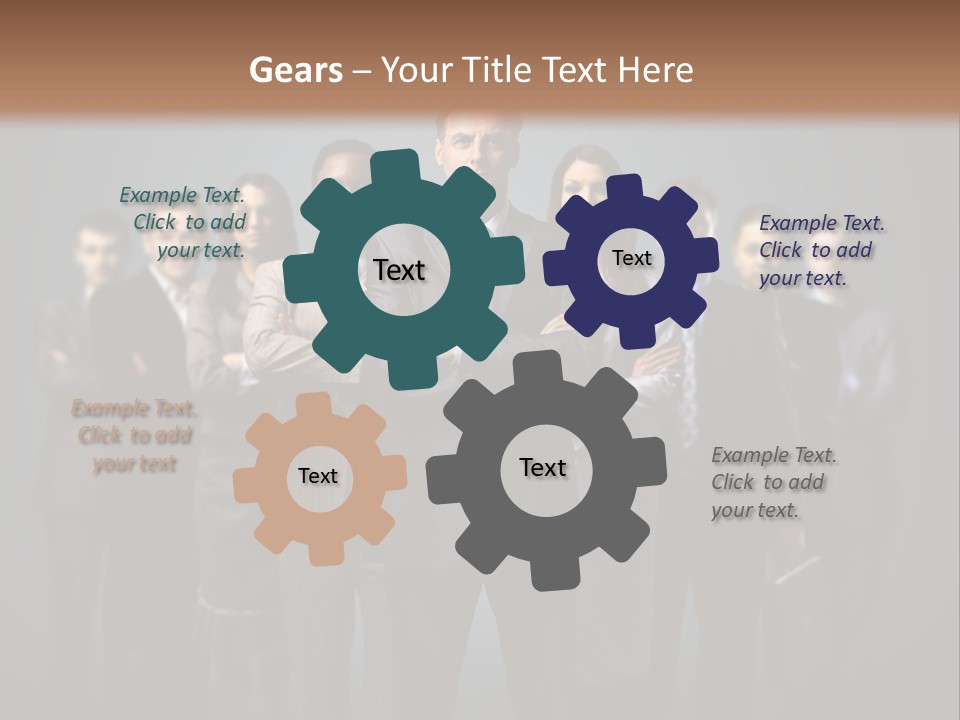 Gears – Your Title Text Here

Example Text. Click to add your text.

Text

Text

Example Text. Click to add your text.

Example Text. Click to add your text

Text

Text

Example Text. Click to add your text.